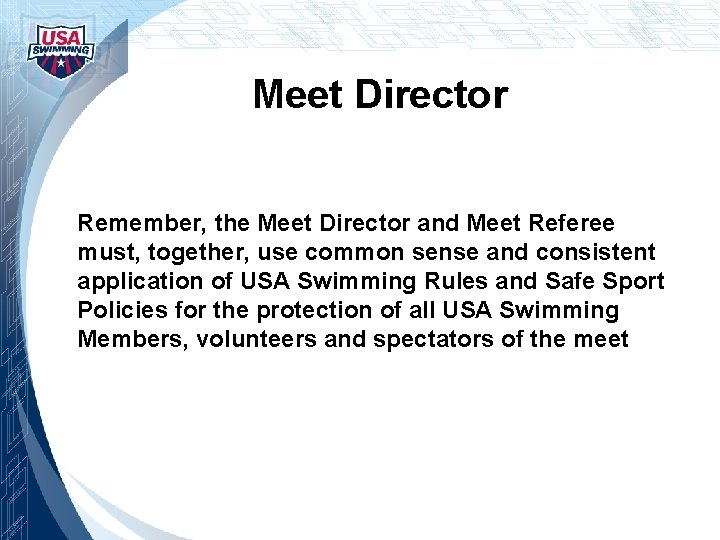 USA SWIMMING

Meet Director

Remember, the Meet Director and Meet Referee must, together, use common sense and consistent application of USA Swimming Rules and Safe Sport Policies for the protection of all USA Swimming Members, volunteers and spectators of the meet